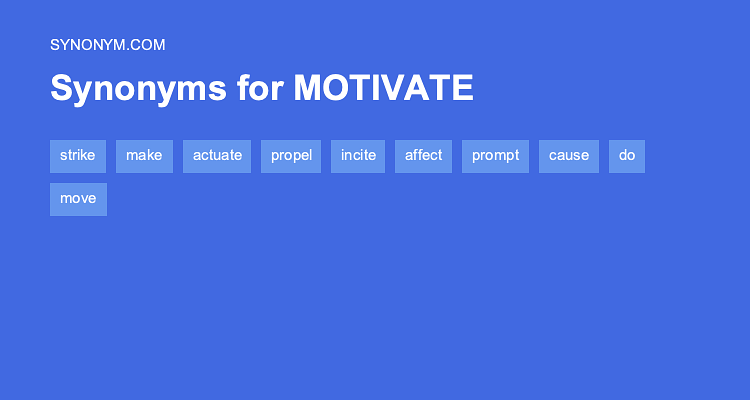 SYNONYM.COM

Synonyms for MOTIVATE

strike make actuate propel incite affect prompt cause do move